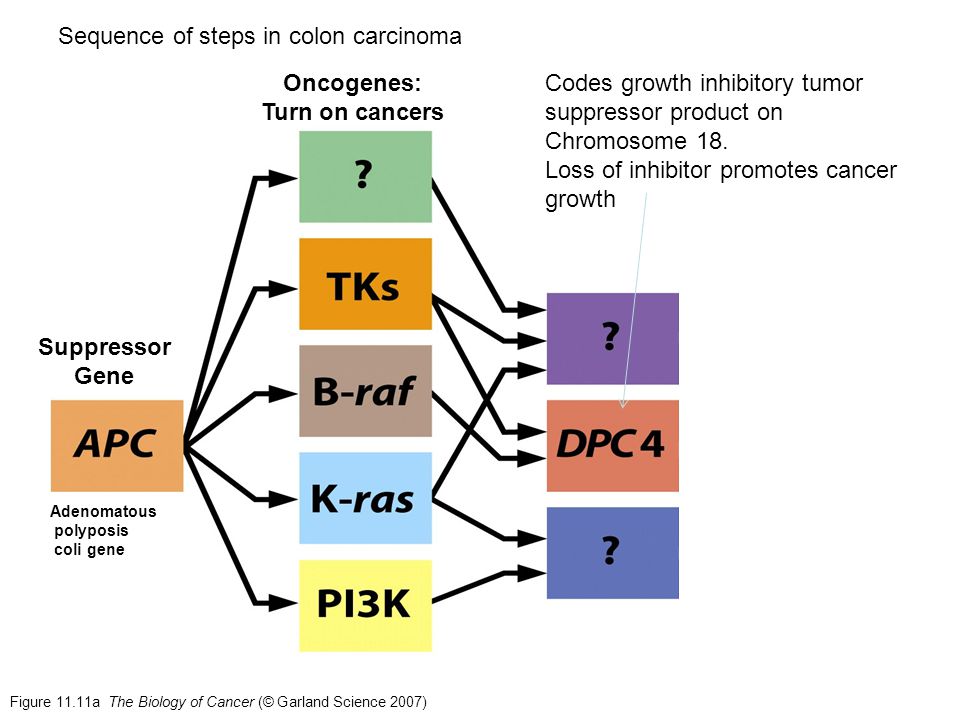 Sequence of steps in colon carcinoma

Oncogenes:
Turn on cancers

Codes growth inhibitory tumor suppressor product on Chromosome 18.
Loss of inhibitor promotes cancer growth

Suppressor Gene

APC

Adenomatous polyposis coli gene

?

TKs

B-raf

K-ras

PI3K

?

DPC4

?

Figure 11.11a The Biology of Cancer (© Garland Science 2007)